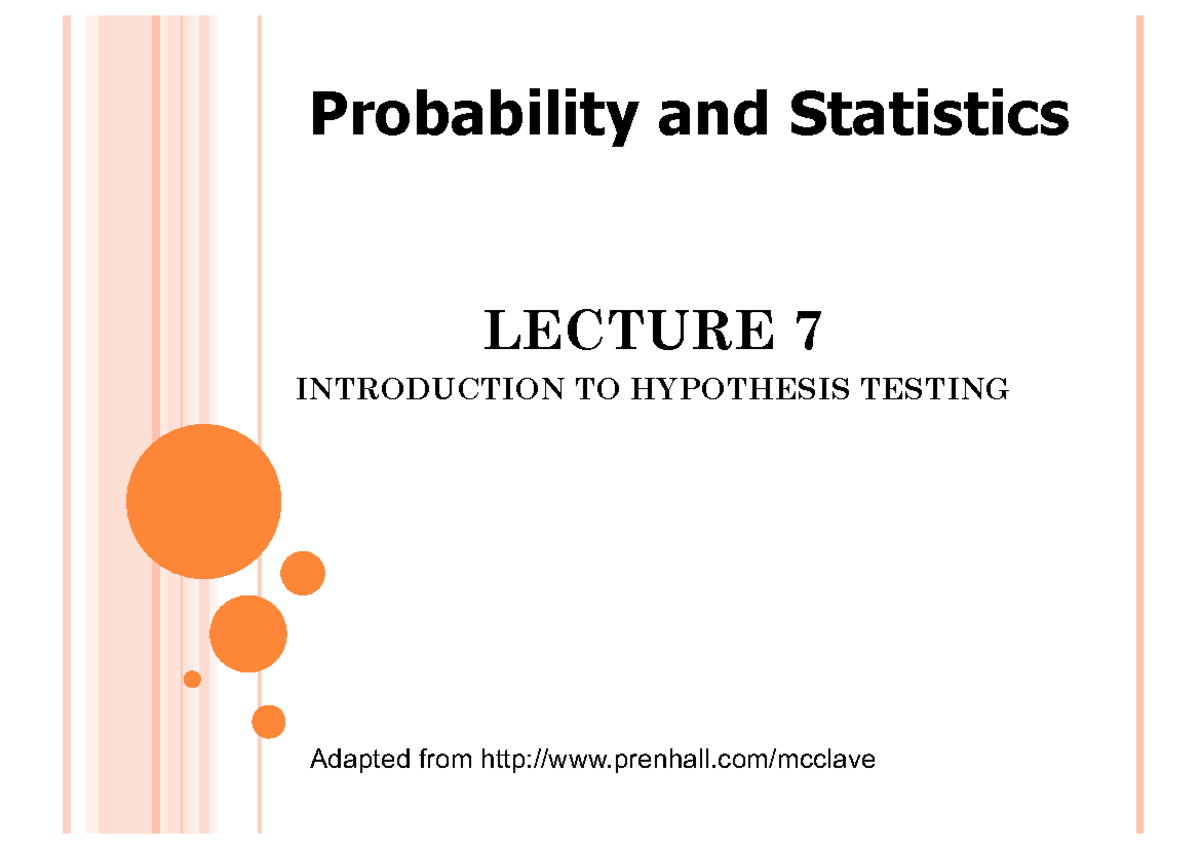 Probability and Statistics

LECTURE 7

INTRODUCTION TO HYPOTHESIS TESTING

Adapted from http://www.prenhall.com/mcclave